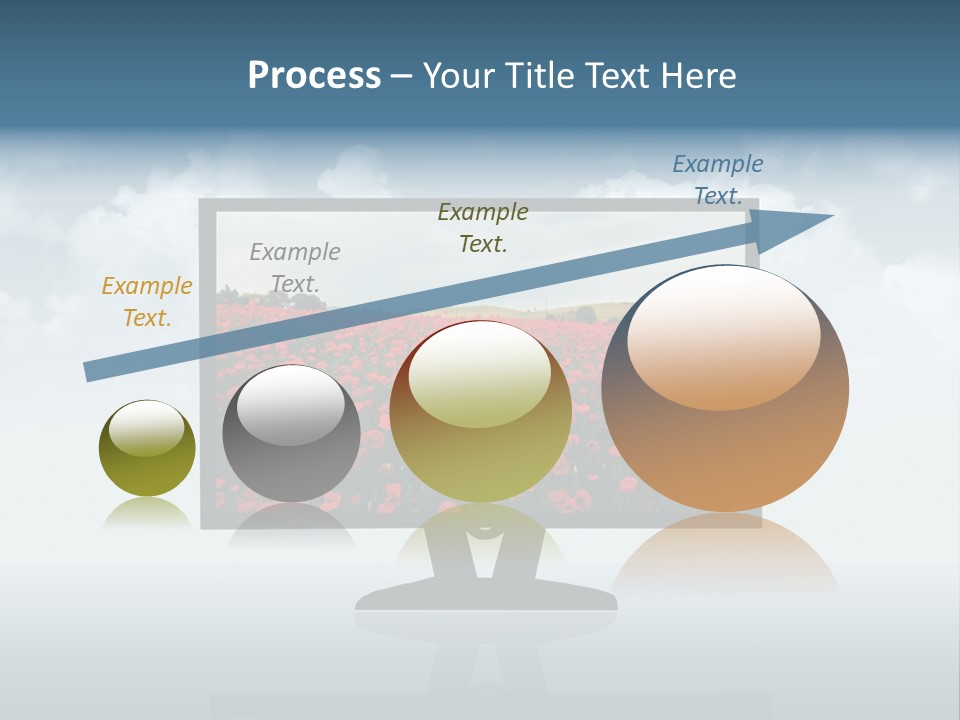 Process – Your Title Text Here

Example Text.

Example Text.

Example Text.

Example Text.